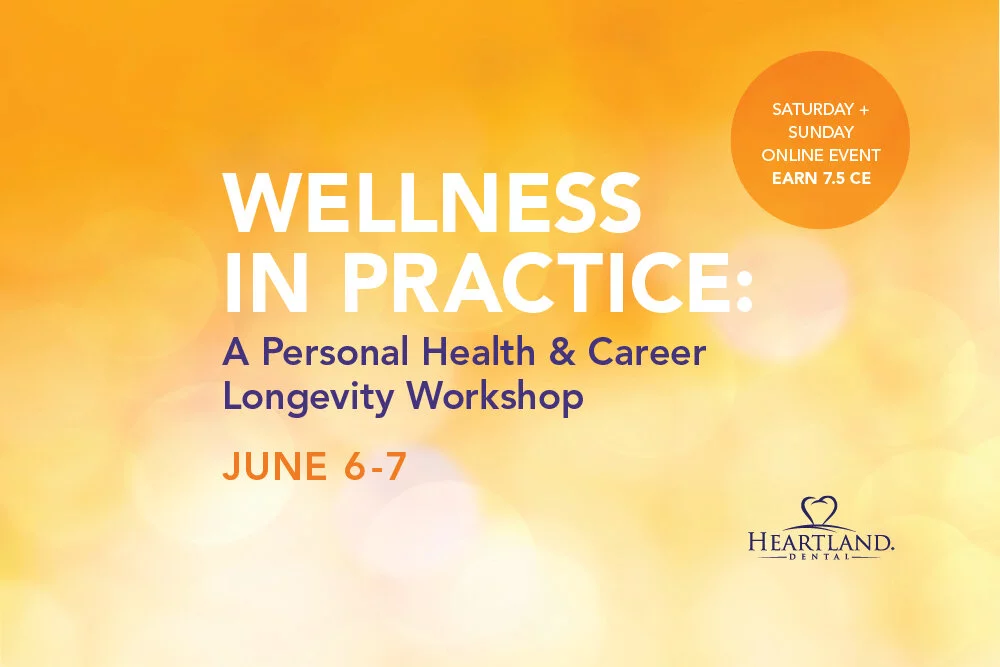 SATURDAY + SUNDAY ONLINE EVENT EARN 7.5 CE

WELLNESS IN PRACTICE:

A Personal Health & Career Longevity Workshop

JUNE 6-7

HEARTLAND. DENTAL